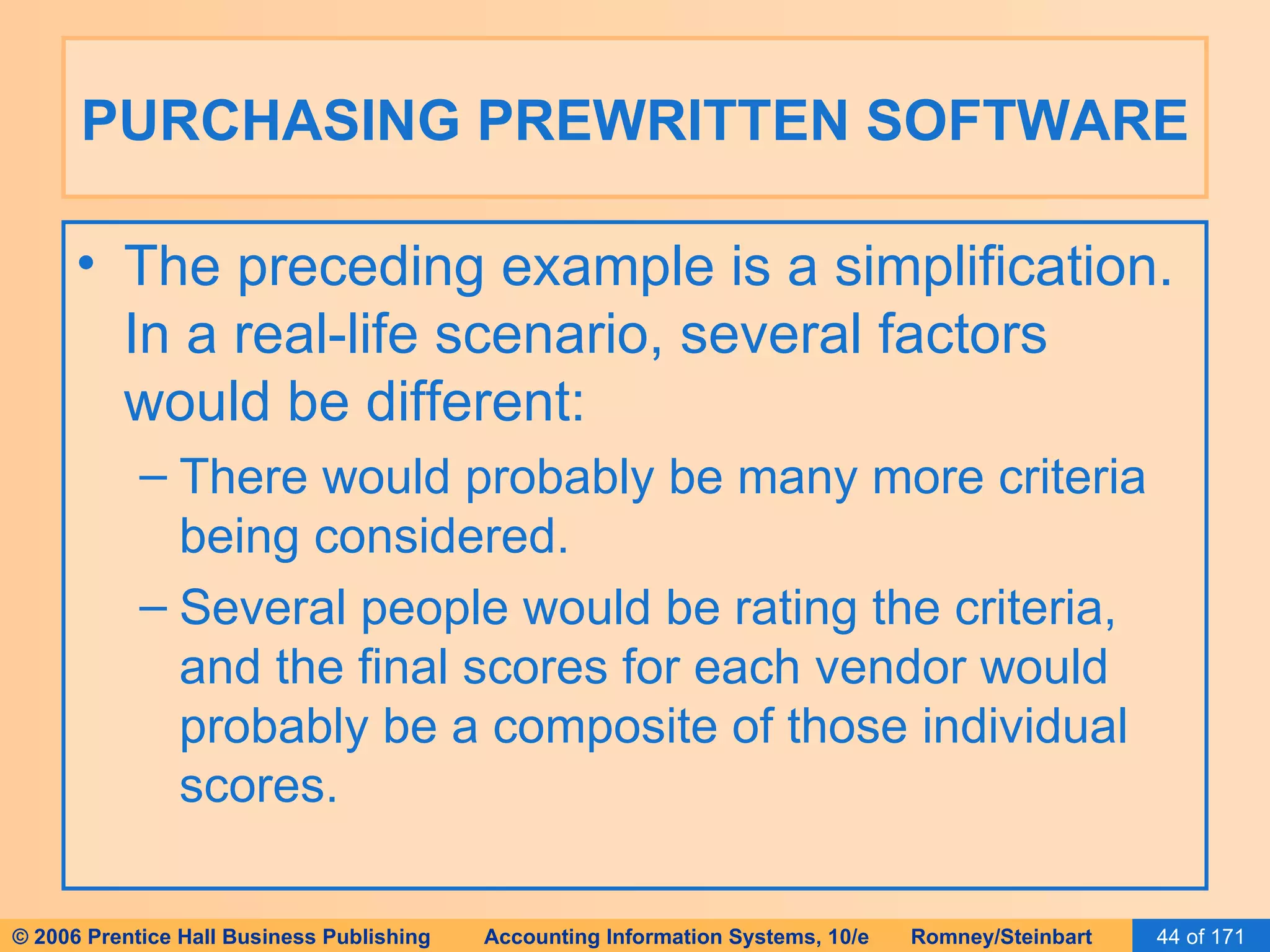 PURCHASING PREWRITTEN SOFTWARE

• The preceding example is a simplification. In a real-life scenario, several factors would be different:

– There would probably be many more criteria being considered.

– Several people would be rating the criteria, and the final scores for each vendor would probably be a composite of those individual scores.

© 2006 Prentice Hall Business Publishing Accounting Information Systems, 10/e Romney/Steinbart 44 of 171